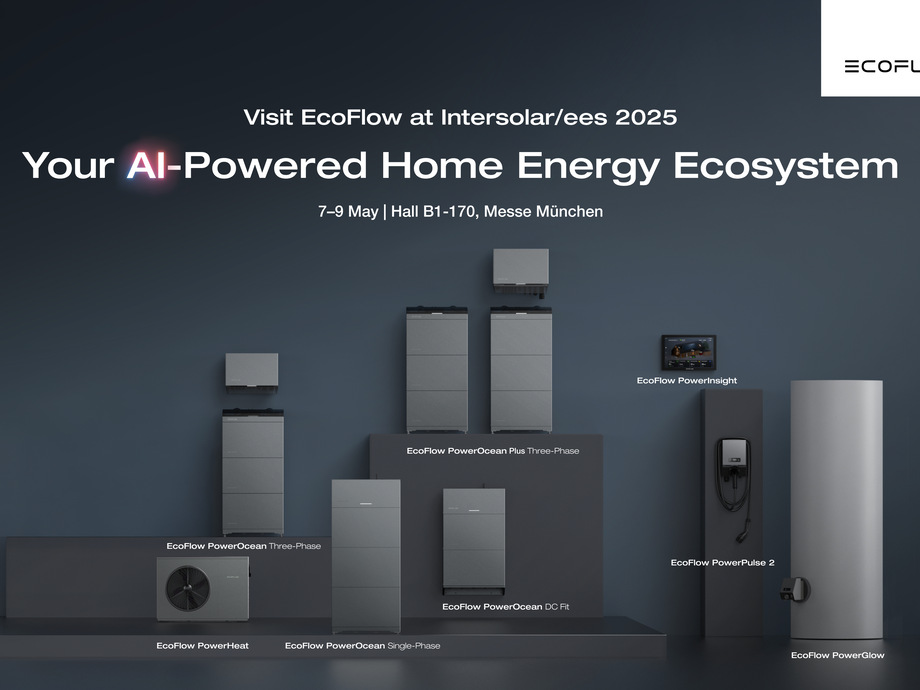 ECOFL

Visit EcoFlow at Intersolar/ees 2025

Your AI-Powered Home Energy Ecosystem

7–9 May | Hall B1-170, Messe München

EcoFlow PowerInsight

EcoFlow PowerOcean Plus Three-Phase

EcoFlow PowerOcean Three-Phase

EcoFlow PowerPulse 2

EcoFlow PowerOcean DC Fit

EcoFlow PowerHeat

EcoFlow PowerOcean Single-Phase

EcoFlow PowerGlow